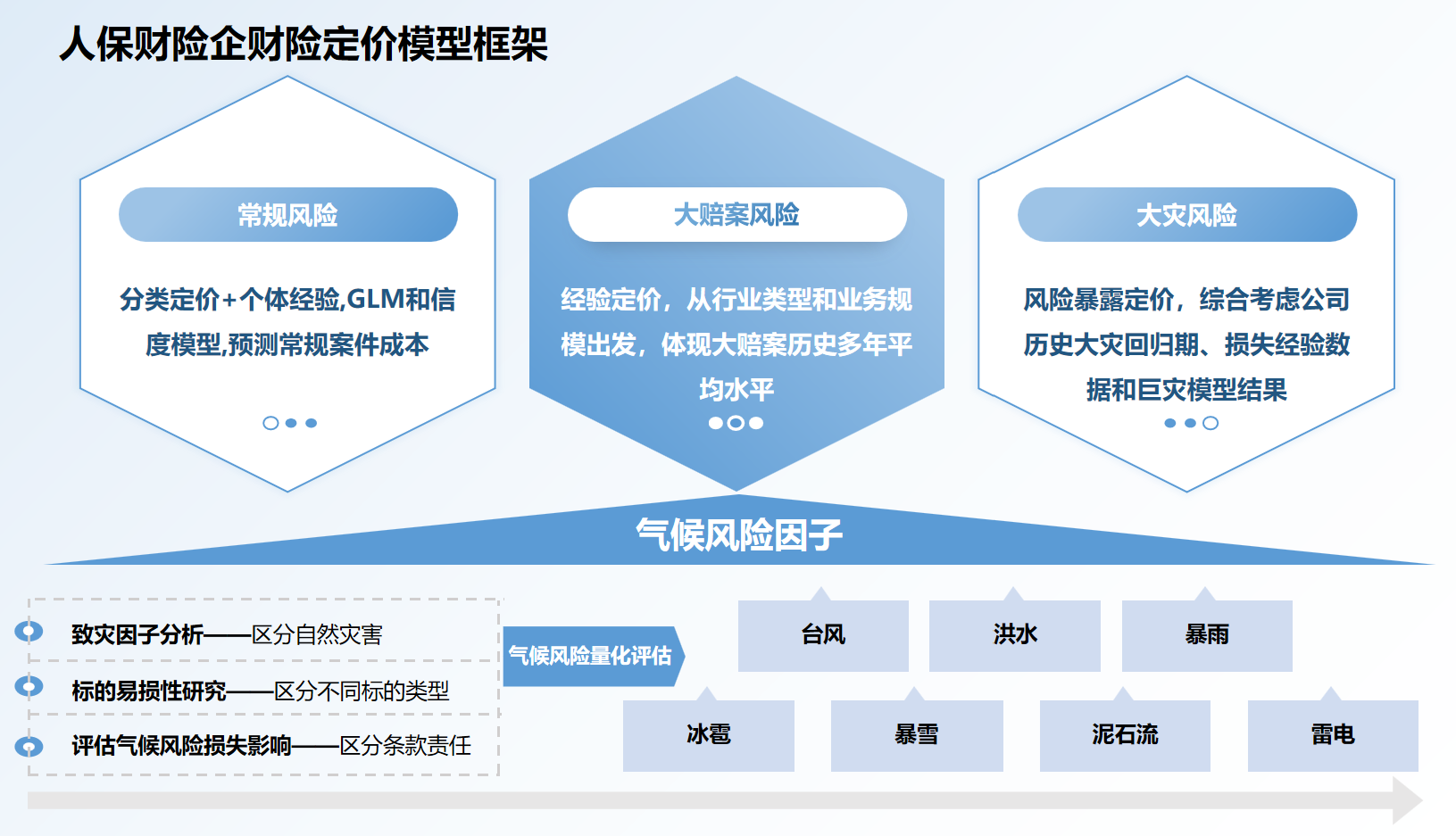 人保财险企财险定价模型框架

常规风险

分类定价+个体经验,GLM和信度模型,预测常规案件成本

大赔案风险

经验定价，从行业类型和业务规模出发，体现大赔案历史多年平均水平

大灾风险

风险暴露定价，综合考虑公司历史大灾回归期、损失经验数据和巨灾模型结果

气候风险因子

致灾因子分析——区分自然灾害

标的易损性研究——区分不同标的类型

评估气候风险损失影响——区分条款责任

气候风险量化评估

台风

洪水

暴雨

冰雹

暴雪

泥石流

雷电